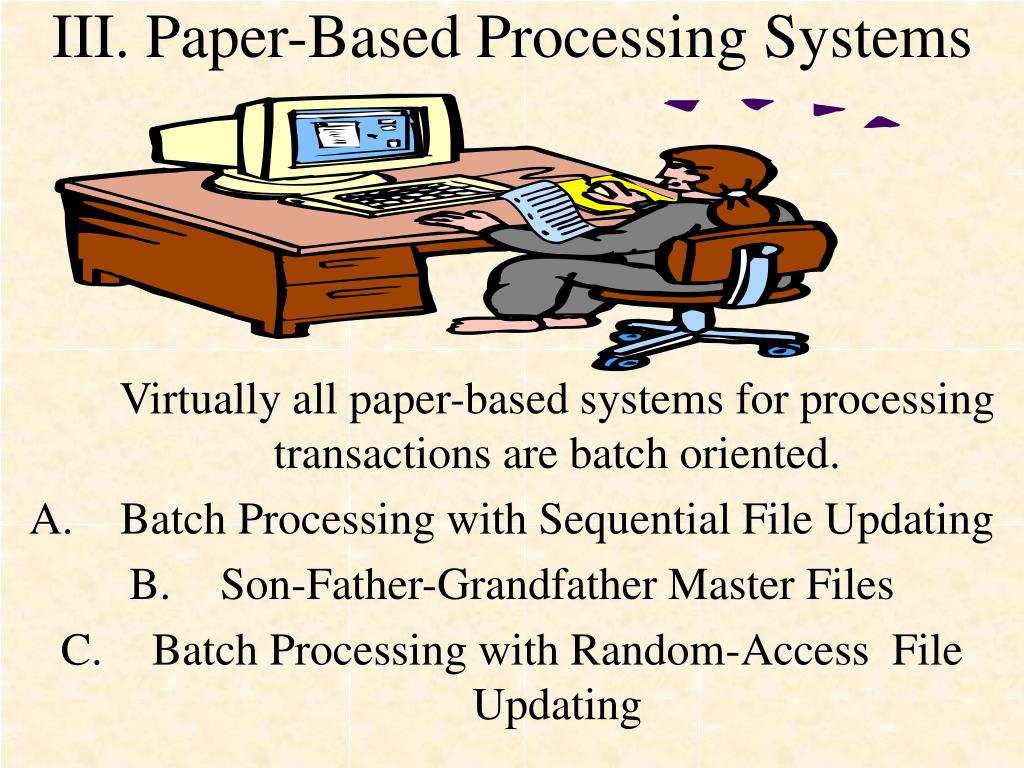 III. Paper-Based Processing Systems

Virtually all paper-based systems for processing transactions are batch oriented.

A. Batch Processing with Sequential File Updating

B. Son-Father-Grandfather Master Files

C. Batch Processing with Random-Access File Updating